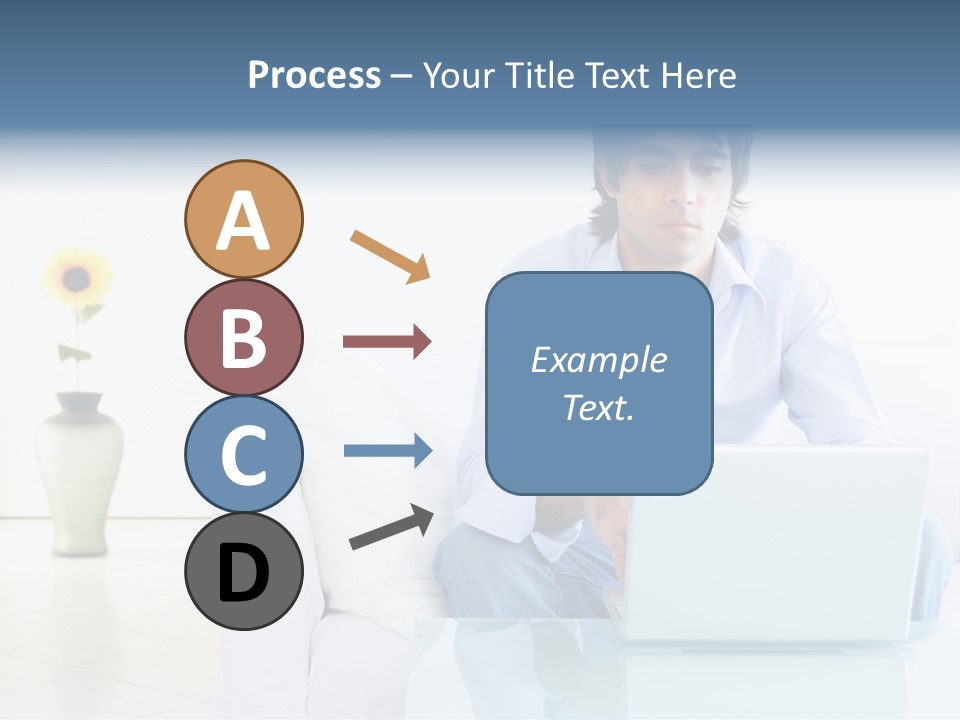 Process – Your Title Text Here

A

B

C

D

Example Text.